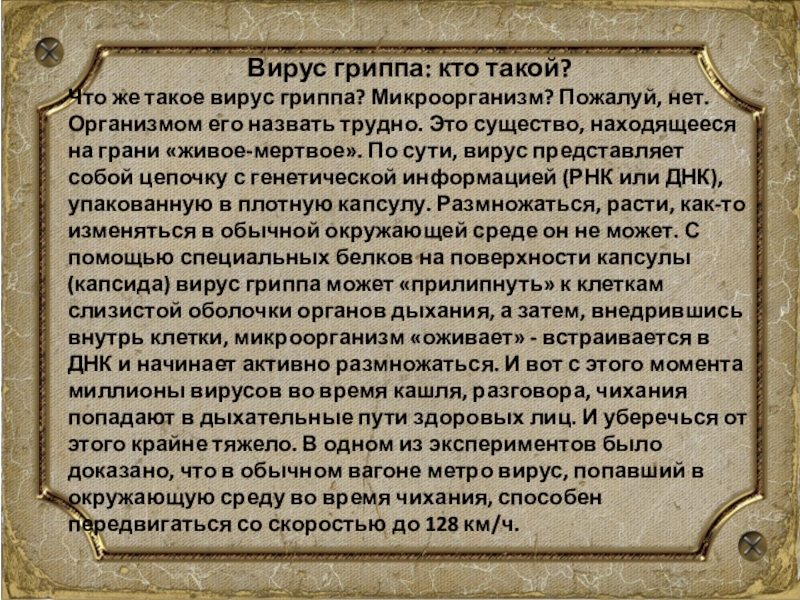 Вирус гриппа: кто такой?

Что же такое вирус гриппа? Микроорганизм? Пожалуй, нет. Организмом его назвать трудно. Это существо, находящееся на грани «живое-мертвое». По сути, вирус представляет собой цепочку с генетической информацией (РНК или ДНК), упакованную в плотную капсулу. Размножаться, расти, как-то изменяться в обычной окружающей среде он не может. С помощью специальных белков на поверхности капсулы (капсида) вирус гриппа может «прилипнуть» к клеткам слизистой оболочки органов дыхания, а затем, внедрившись внутрь клетки, микроорганизм «оживает» - встраивается в ДНК и начинает активно размножаться. И вот с этого момента миллионы вирусов во время кашля, разговора, чихания попадают в дыхательные пути здоровых лиц. И уберечься от этого крайне тяжело. В одном из экспериментов было доказано, что в обычном вагоне метро вирус, попавший в окружающую среду во время чихания, способен передвигаться со скоростью до 128 км/ч.